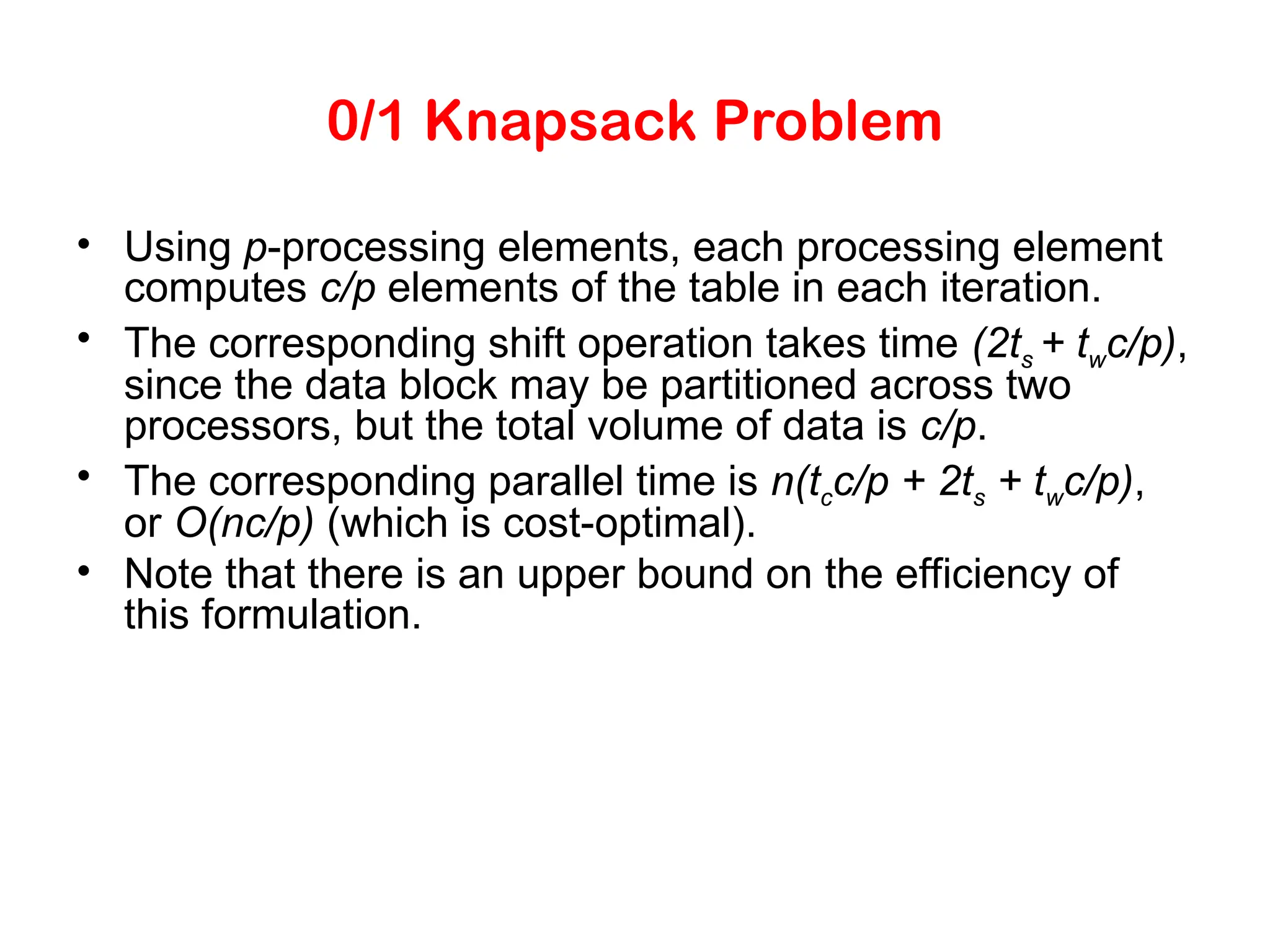 0/1 Knapsack Problem

• Using $p$-processing elements, each processing element computes $c/p$ elements of the table in each iteration.
• The corresponding shift operation takes time $(2t_s + t_w c/p)$, since the data block may be partitioned across two processors, but the total volume of data is $c/p$.
• The corresponding parallel time is $n(t_c c/p + 2t_s + t_w c/p)$, or $O(nc/p)$ (which is cost-optimal).
• Note that there is an upper bound on the efficiency of this formulation.